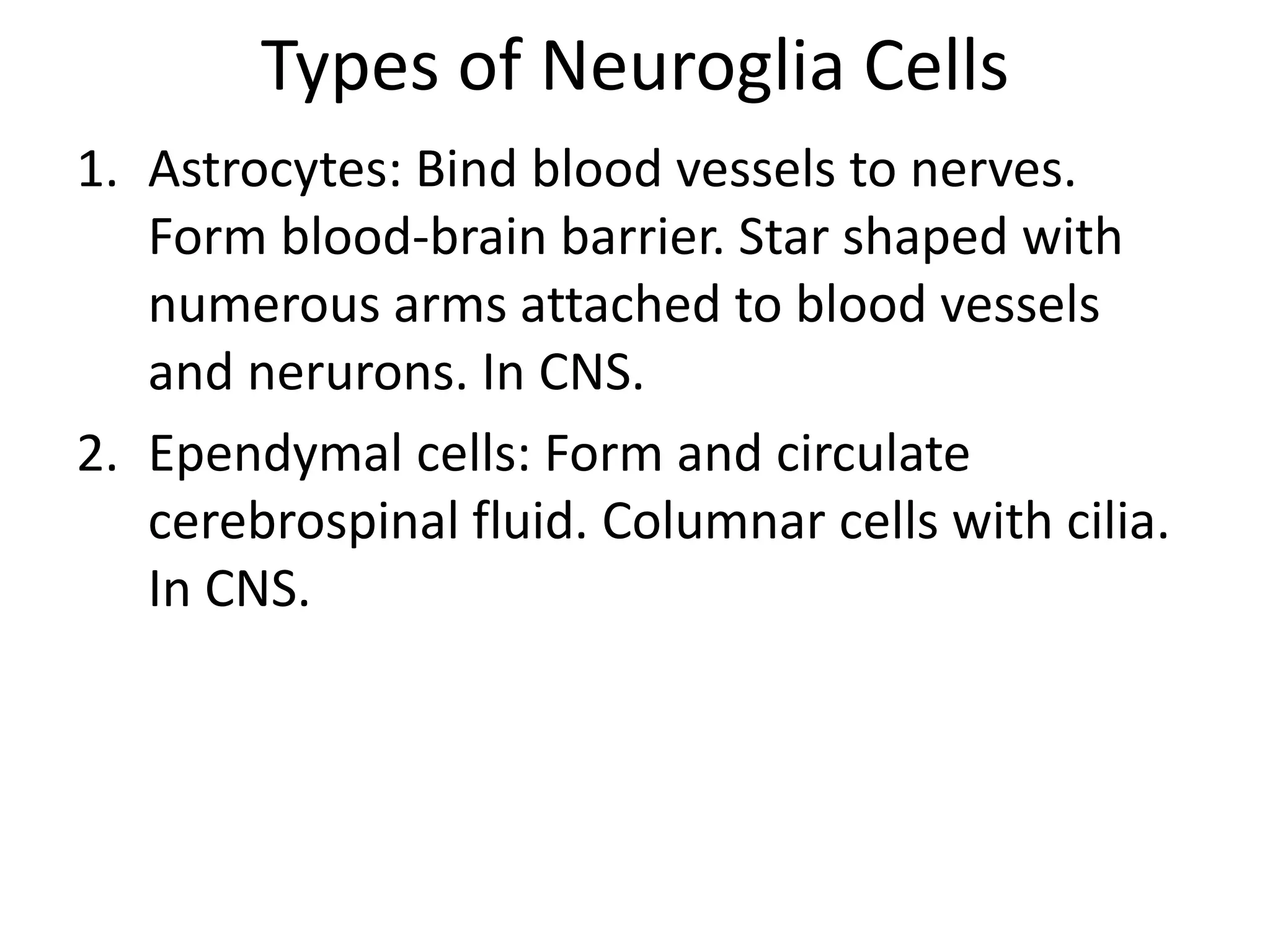 Types of Neuroglia Cells

1. Astrocytes: Bind blood vessels to nerves. Form blood-brain barrier. Star shaped with numerous arms attached to blood vessels and nerurons. In CNS.

2. Ependymal cells: Form and circulate cerebrospinal fluid. Columnar cells with cilia. In CNS.